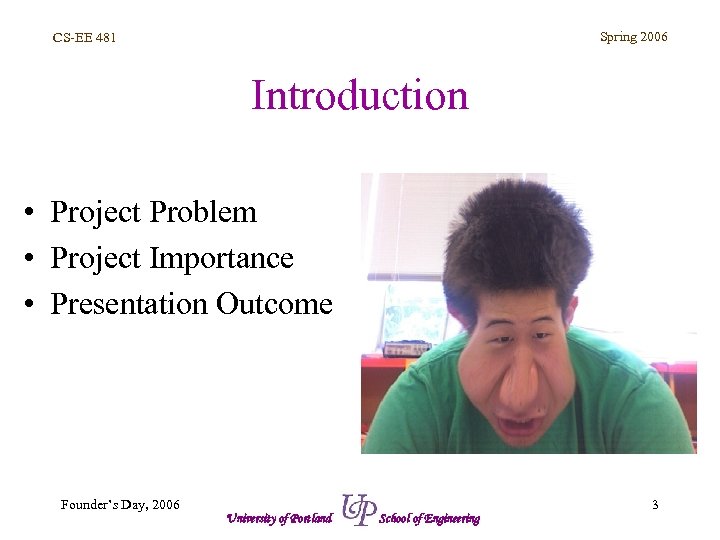 CS-EE 481

Spring 2006

Introduction

• Project Problem
• Project Importance
• Presentation Outcome

Founder's Day, 2006

University of Portland UP School of Engineering

3